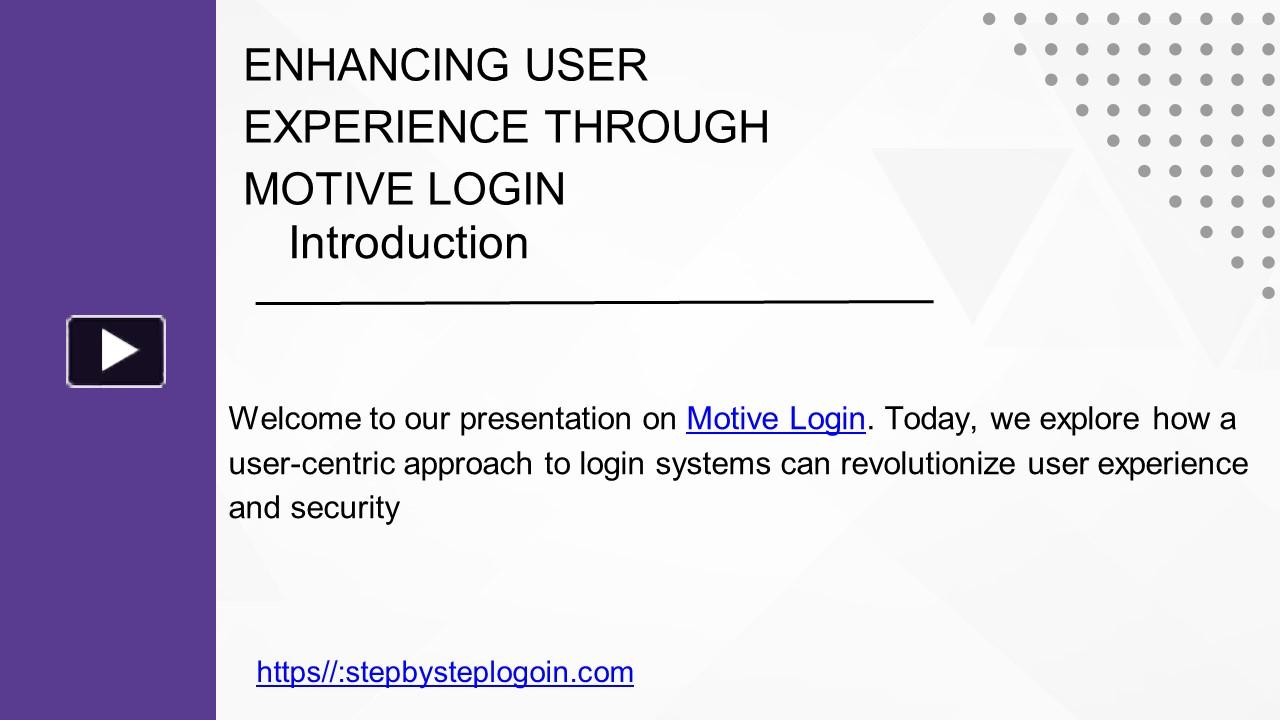 ENHANCING USER EXPERIENCE THROUGH MOTIVE LOGIN
Introduction

Welcome to our presentation on Motive Login. Today, we explore how a user-centric approach to login systems can revolutionize user experience and security

https//:stepbysteplogoin.com